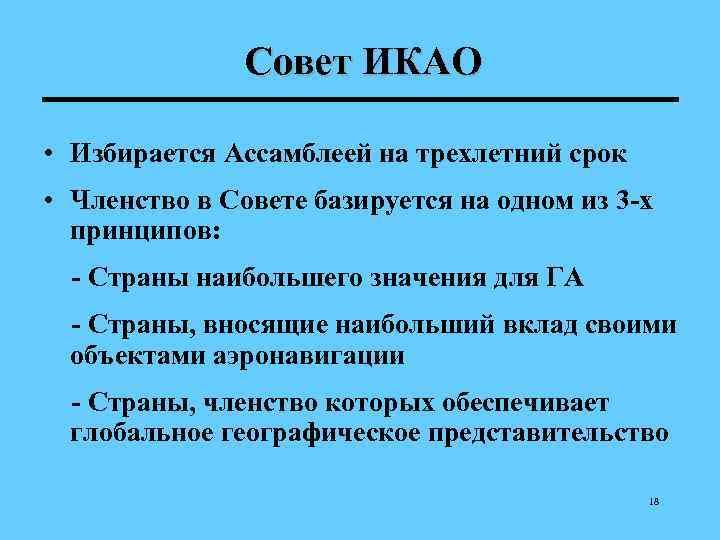 Совет ИКАО

• Избирается Ассамблеей на трехлетний срок

• Членство в Совете базируется на одном из 3-х принципов:

- Страны наибольшего значения для ГА

- Страны, вносящие наибольший вклад своими объектами аэронавигации

- Страны, членство которых обеспечивает глобальное географическое представительство

18